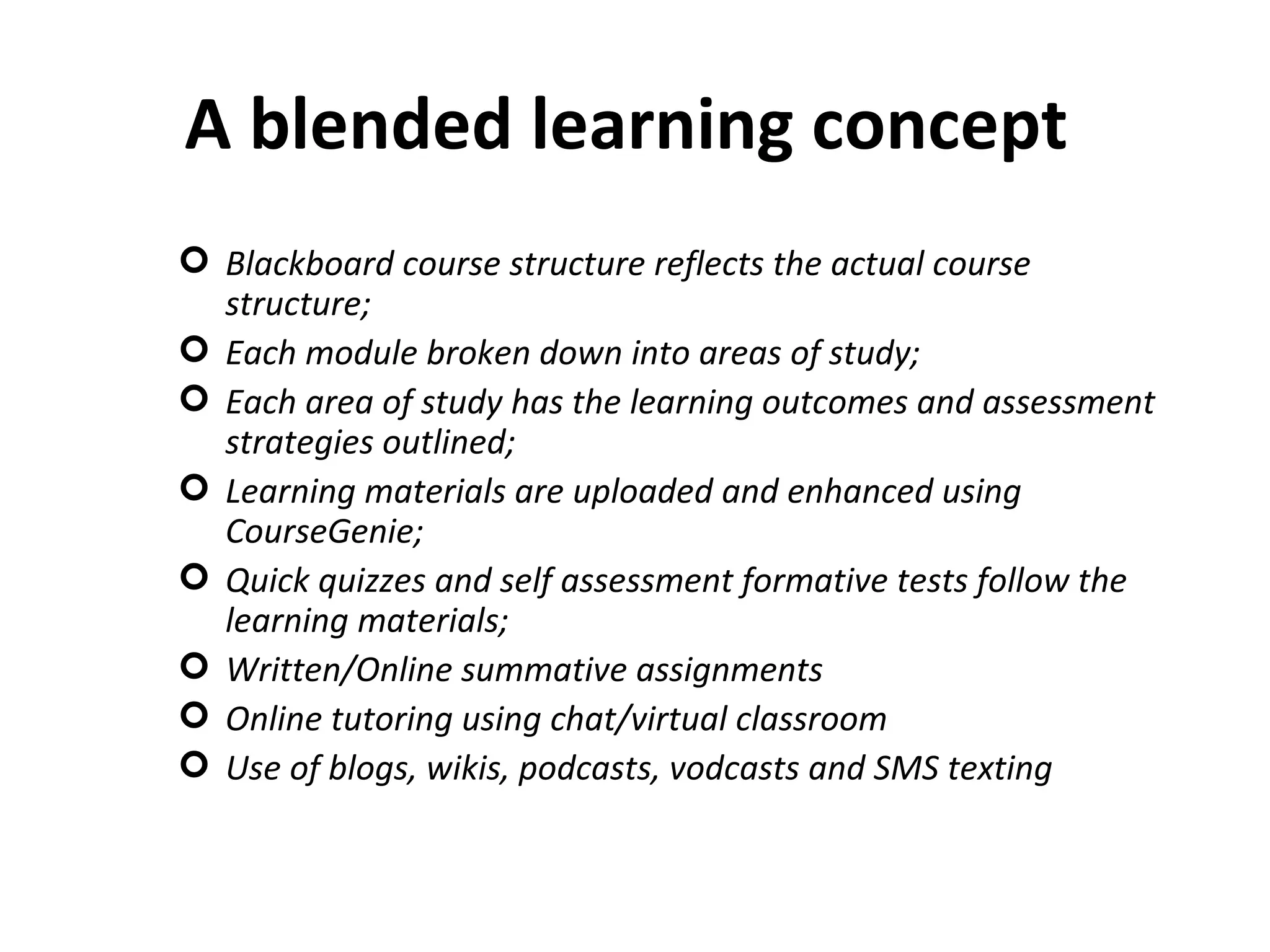 A blended learning concept

- Blackboard course structure reflects the actual course structure;
- Each module broken down into areas of study;
- Each area of study has the learning outcomes and assessment strategies outlined;
- Learning materials are uploaded and enhanced using CourseGenie;
- Quick quizzes and self assessment formative tests follow the learning materials;
- Written/Online summative assignments
- Online tutoring using chat/virtual classroom
- Use of blogs, wikis, podcasts, vodcasts and SMS texting